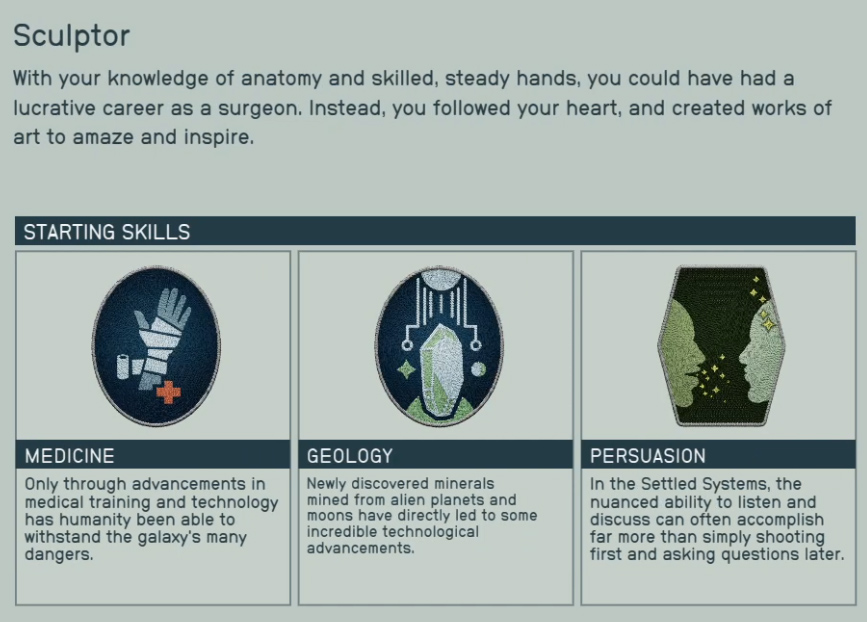 Sculptor

With your knowledge of anatomy and skilled, steady hands, you could have had a lucrative career as a surgeon. Instead, you followed your heart, and created works of art to amaze and inspire.

STARTING SKILLS

MEDICINE

Only through advancements in medical training and technology has humanity been able to withstand the galaxy's many dangers.

GEOLOGY

Newly discovered minerals mined from alien planets and moons have directly led to some incredible technological advancements.

PERSUASION

In the Settled Systems, the nuanced ability to listen and discuss can often accomplish far more than simply shooting first and asking questions later.